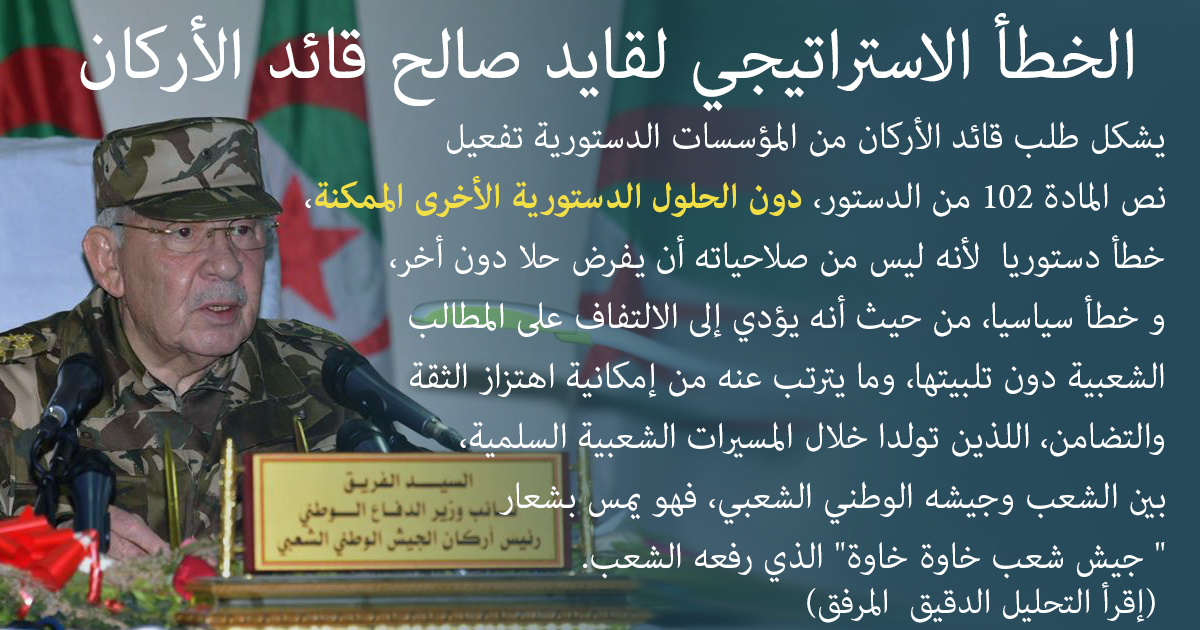 الخطأ الاستراتيجي لقايد صالح قائد الأركان

يشكل طلب قائد الأركان من المؤسسات الدستورية تفعيل نص المادة 102 من الدستور، دون الحلول الدستورية الأخرى الممكنة، خطأ دستوريا لأنه ليس من صلاحياته أن يفرض حلا دون أخر، و خطأ سياسيا، من حيث أنه يؤدي إلى الالتفاف على المطالب الشعبية دون تلبيتها، وما يترتب عنه من إمكانية اهتزاز الثقة والتضامن، اللذين تولدا خلال المسيرات الشعبية السلمية، بين الشعب وجيشه الوطني الشعبي، فهو يمس بشعار " جيش شعب خاوة خاوة" الذي رفعه الشعب.
(إقرأ التحليل الدقيق المرفق)

السيد الفريق
نائب وزير الدفاع الوطني
رئيس أركان الجيش الوطني الشعبي